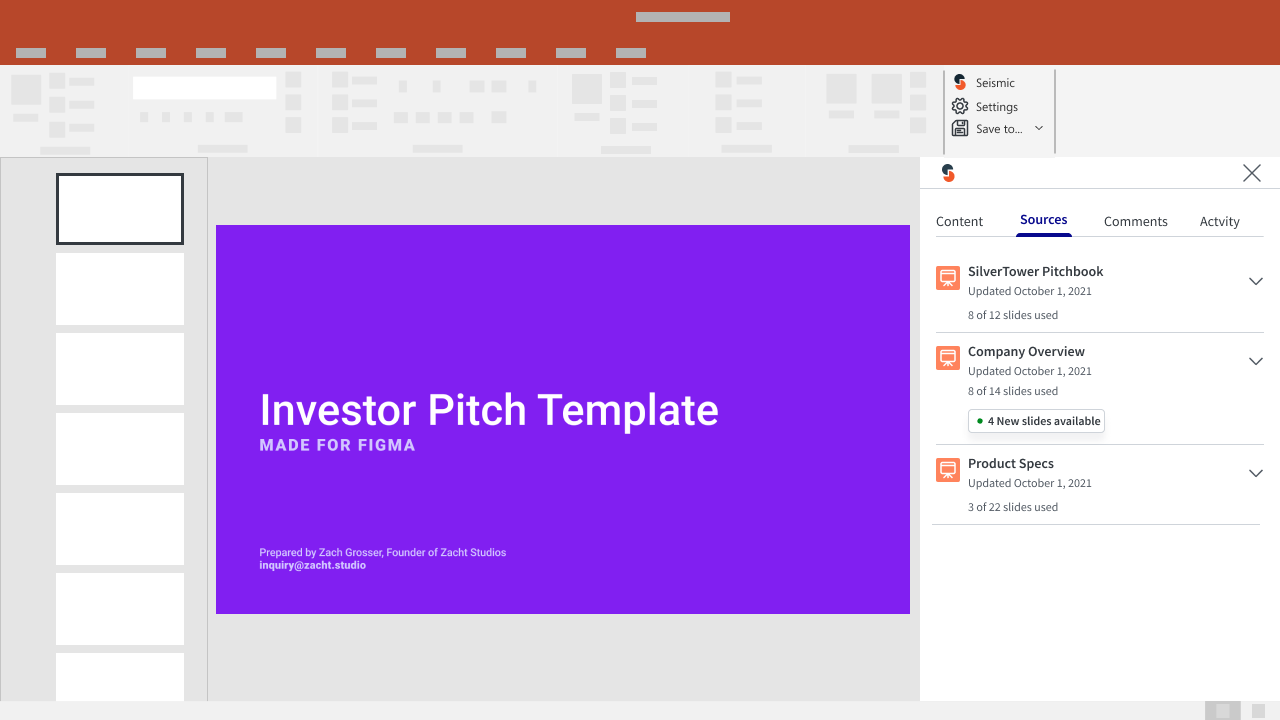 Seismic
Settings
Save to...

Investor Pitch Template
MADE FOR FIGMA

Prepared by Zach Grosser, Founder of Zacht Studios
inquiry@zacht.studio

Content
Sources
Comments
Actvity

SilverTower Pitchbook
Updated October 1, 2021
8 of 12 slides used

Company Overview
Updated October 1, 2021
8 of 14 slides used
4 New slides available

Product Specs
Updated October 1, 2021
3 of 22 slides used